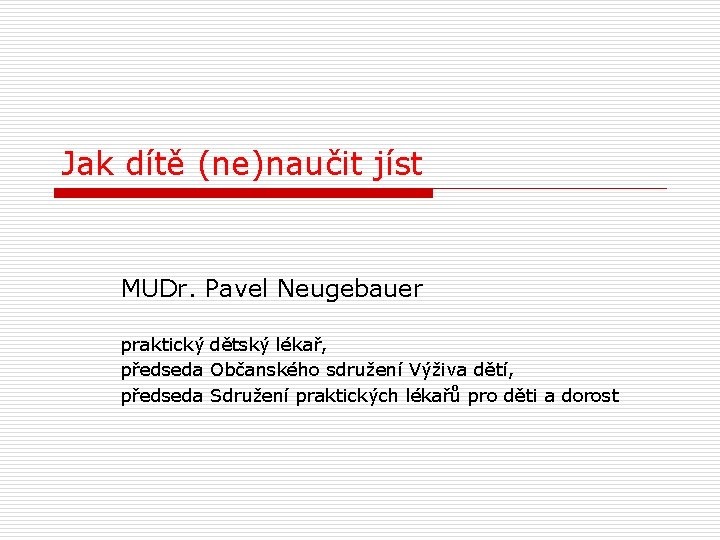 Jak dítě (ne)naučit jíst

MUDr. Pavel Neugebauer

praktický dětský lékař,
předseda Občanského sdružení Výživa dětí,
předseda Sdružení praktických lékařů pro děti a dorost